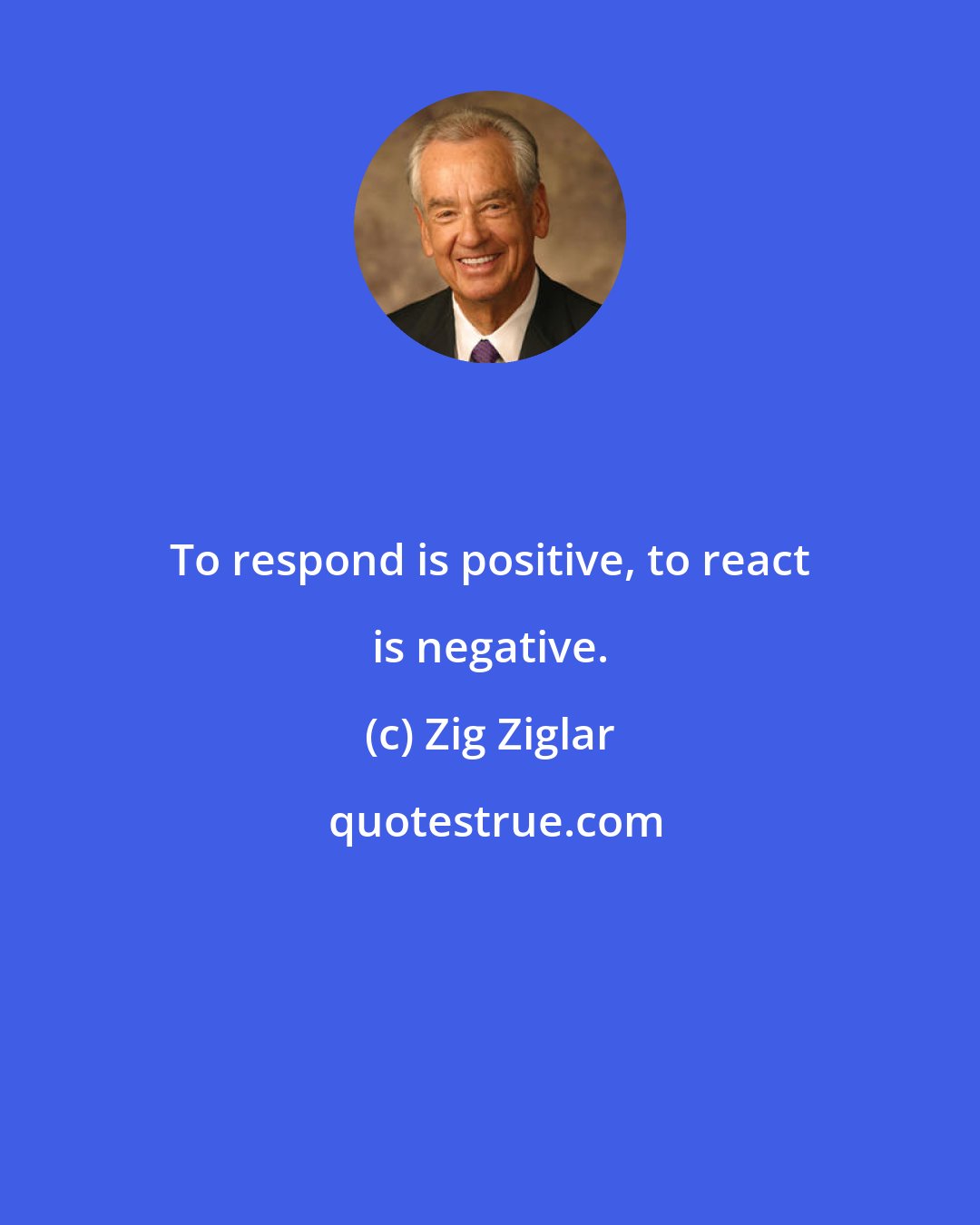 To respond is positive, to react is negative.

(c) Zig Ziglar

quotestrue.com